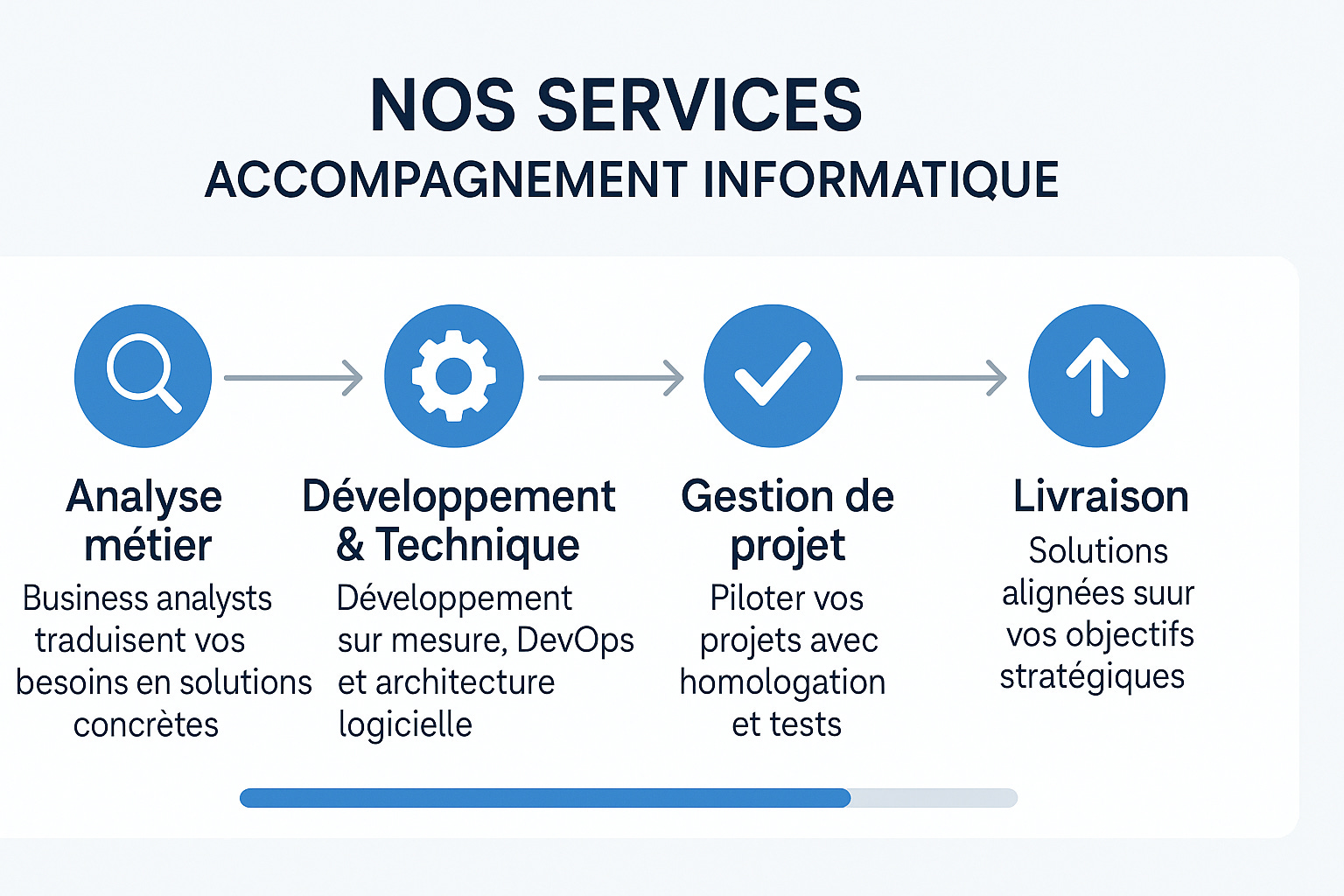 NOS SERVICES
ACCOMPAGNEMENT INFORMATIQUE

Analyse métier
Business analysts traduisent vos besoins en solutions concrètes

Développement & Technique
Développement sur mesure, DevOps et architecture logicielle

Gestion de projet
Piloter vos projets avec homologation et tests

Livraison
Solutions alignées suur vos objectifs stratégiques